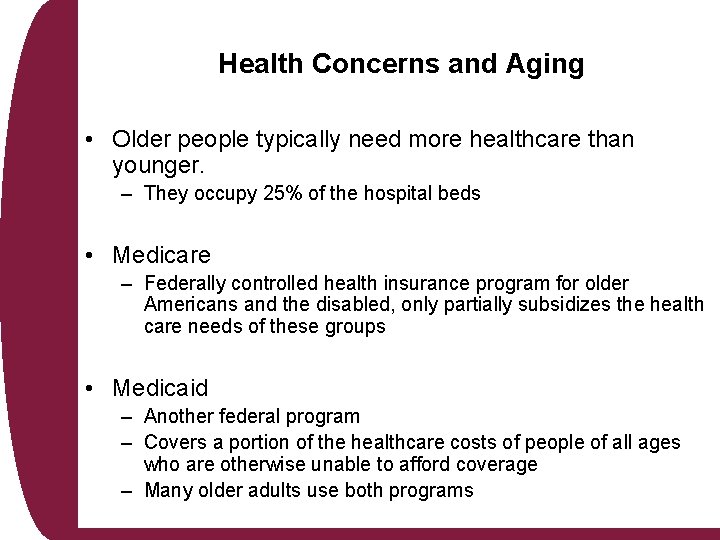 Health Concerns and Aging

• Older people typically need more healthcare than younger.
– They occupy 25% of the hospital beds

• Medicare
– Federally controlled health insurance program for older Americans and the disabled, only partially subsidizes the health care needs of these groups

• Medicaid
– Another federal program
– Covers a portion of the healthcare costs of people of all ages who are otherwise unable to afford coverage
– Many older adults use both programs